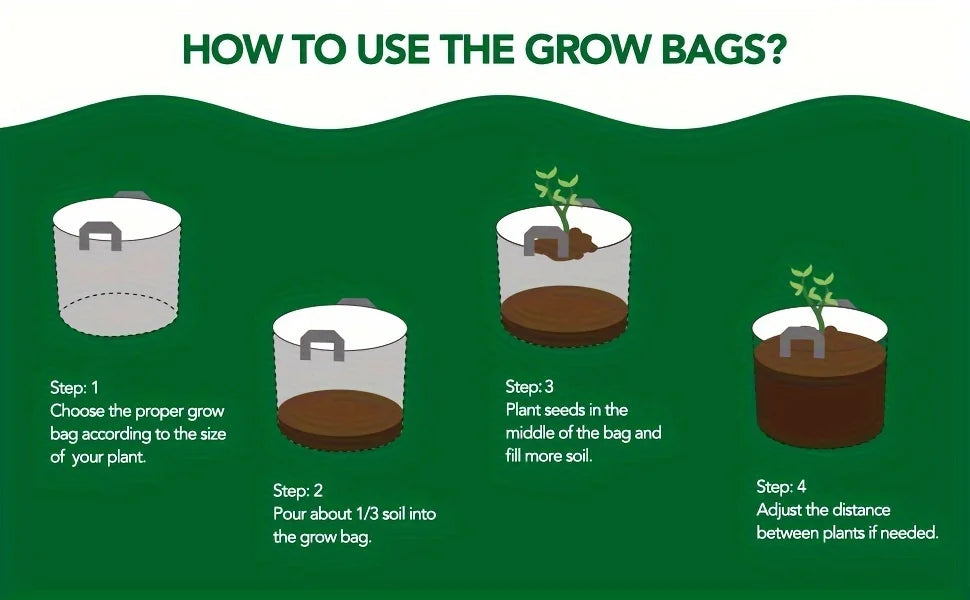 HOW TO USE THE GROW BAGS?

Step: 1
Choose the proper grow bag according to the size of your plant.

Step: 2
Pour about 1/3 soil into the grow bag.

Step: 3
Plant seeds in the middle of the bag and fill more soil.

Step: 4
Adjust the distance between plants if needed.